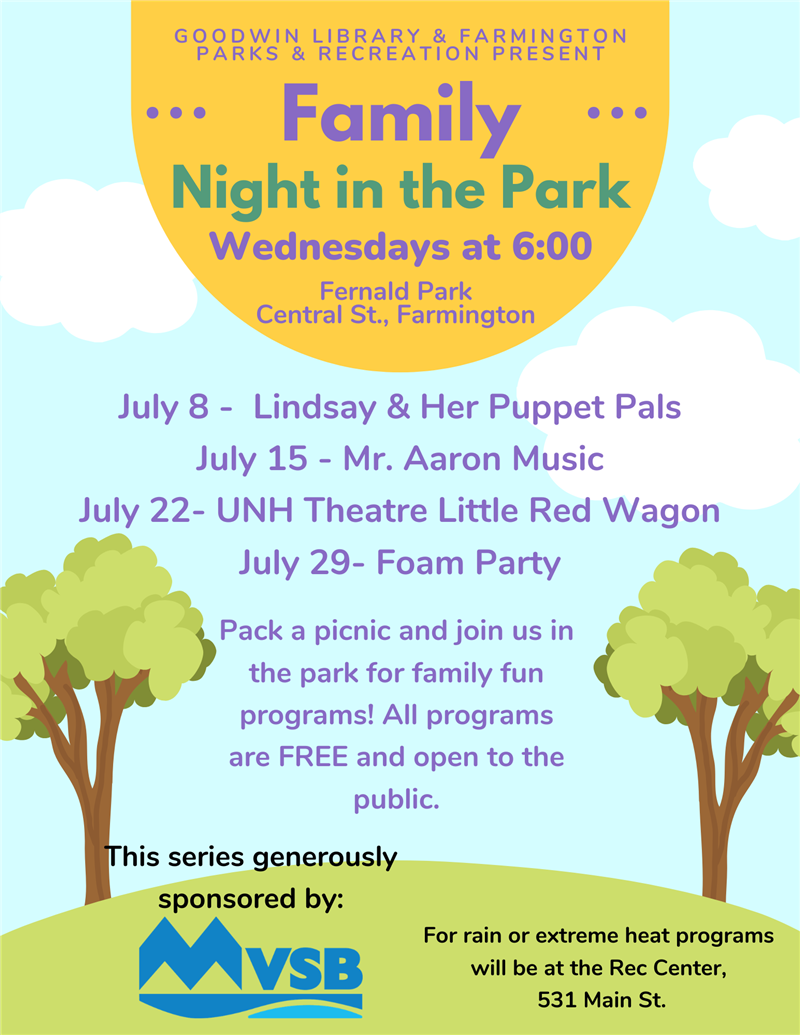 GOODWIN LIBRARY & FARMINGTON PARKS & RECREATION PRESENT

... Family ...

Night in the Park

Wednesdays at 6:00

Fernald Park
Central St., Farmington

July 8 - Lindsay & Her Puppet Pals
July 15 - Mr. Aaron Music
July 22- UNH Theatre Little Red Wagon
July 29- Foam Party

Pack a picnic and join us in the park for family fun programs! All programs are FREE and open to the public.

This series generously sponsored by:

MVSB

For rain or extreme heat programs will be at the Rec Center, 531 Main St.